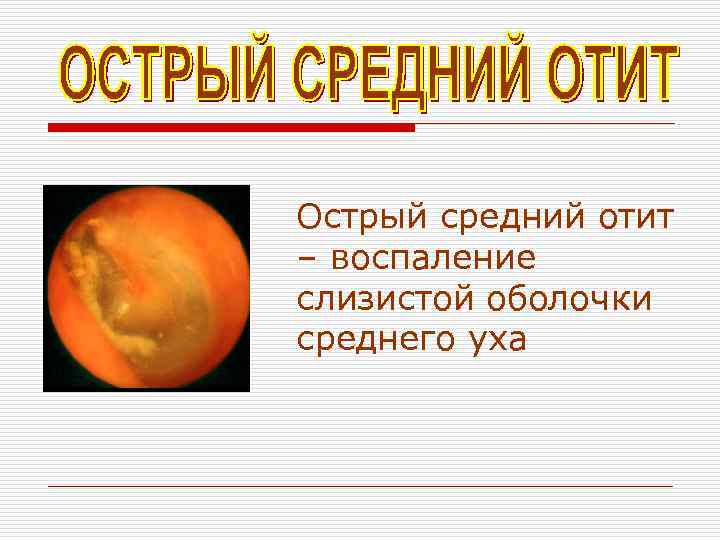 ОСТРЫЙ СРЕДНИЙ ОТИТ

Острый средний отит – воспаление слизистой оболочки среднего уха